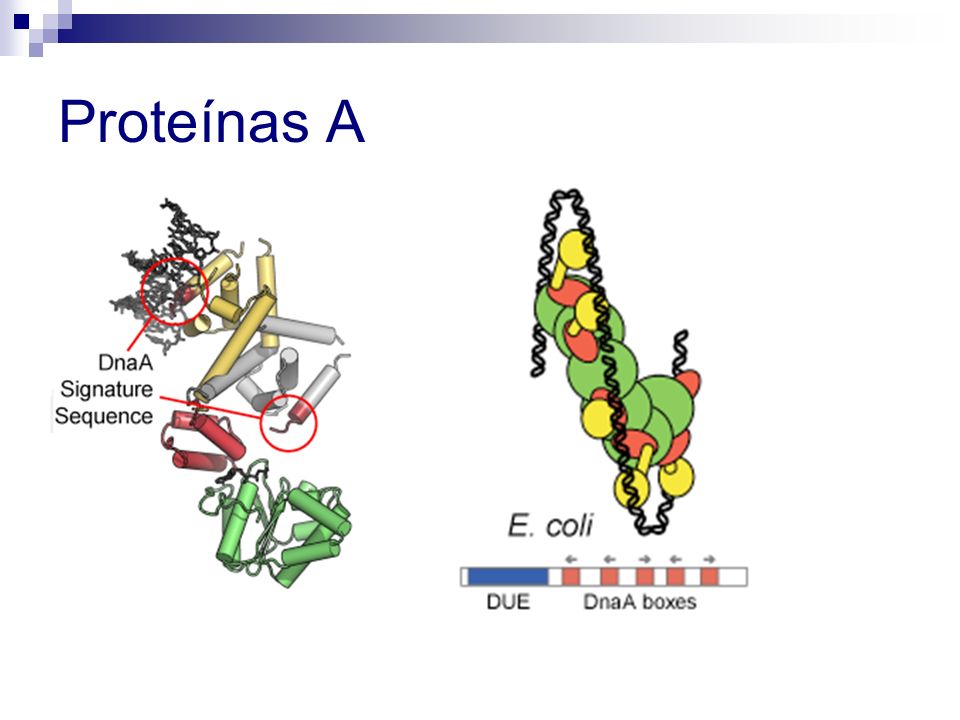 Proteínas A

DnaA
Signature
Sequence

E. coli

DUE

DnaA boxes